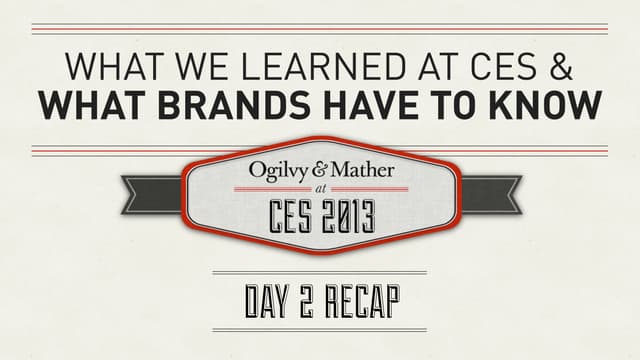 WHAT WE LEARNED AT CES &
WHAT BRANDS HAVE TO KNOW

Ogilvy & Mather
at
CES 2013

DAY 2 RECAP